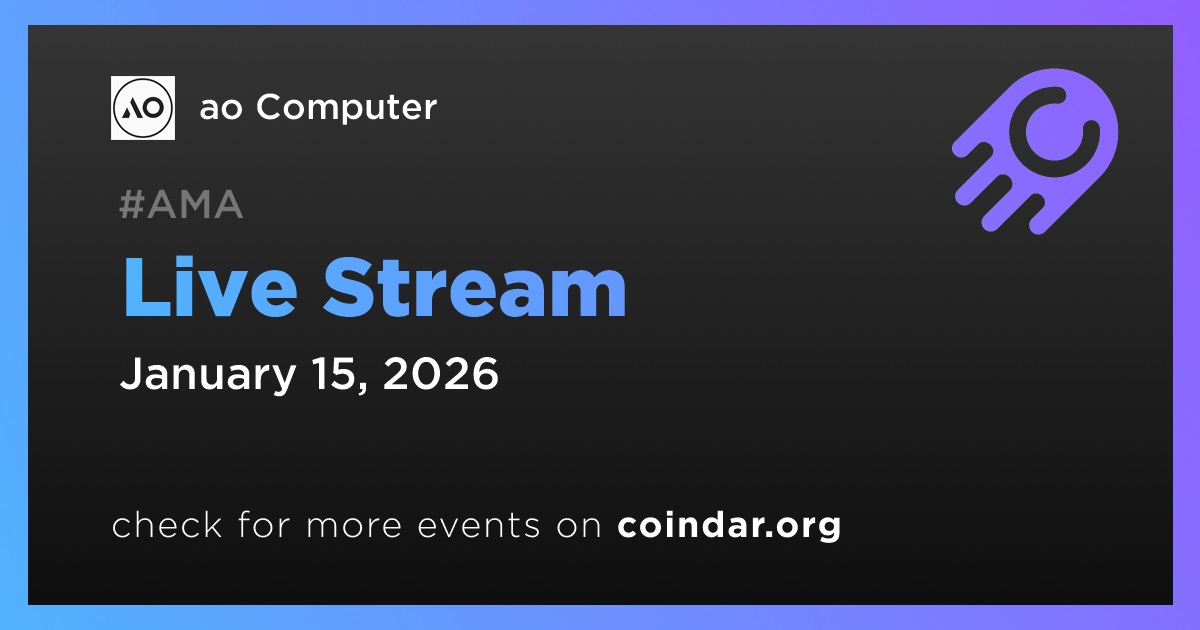 AO

ao Computer

#AMA

Live Stream

January 15, 2026

check for more events on coindar.org